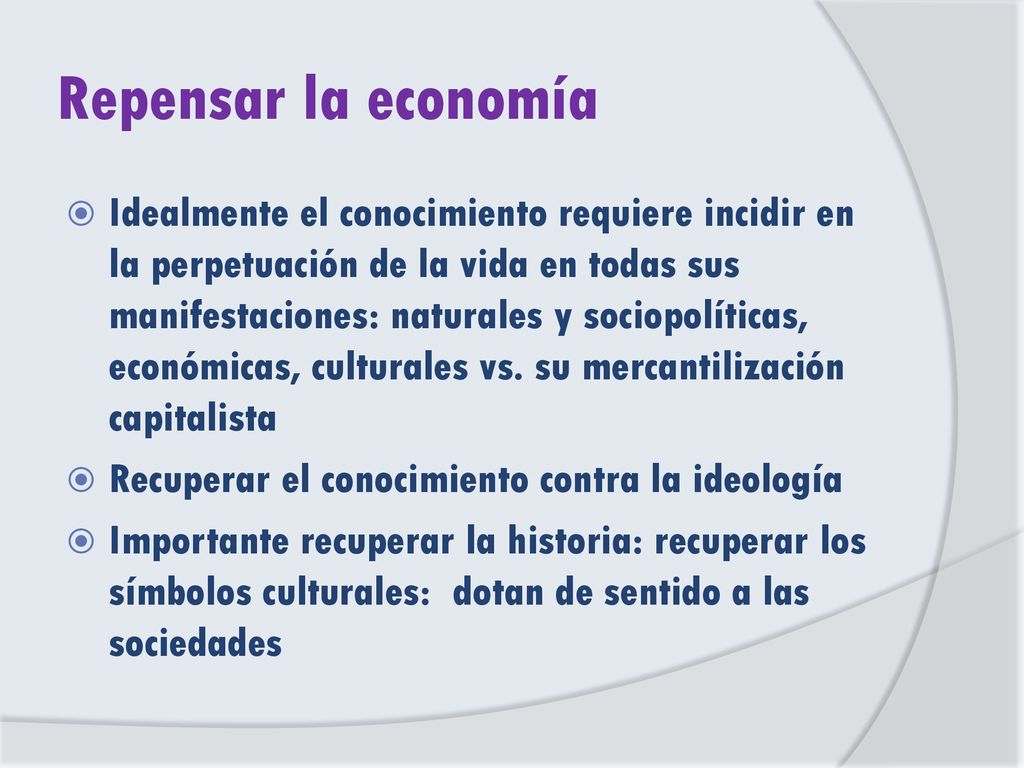 Repensar la economía

Idealmente el conocimiento requiere incidir en la perpetuación de la vida en todas sus manifestaciones: naturales y sociopolíticas, económicas, culturales vs. su mercantilización capitalista

Recuperar el conocimiento contra la ideología

Importante recuperar la historia: recuperar los símbolos culturales:  dotan de sentido a las sociedades